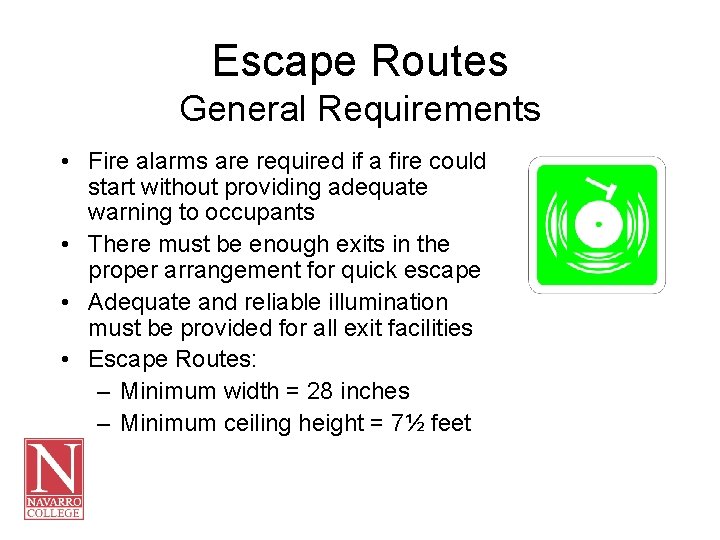 Escape Routes
General Requirements

• Fire alarms are required if a fire could start without providing adequate warning to occupants
• There must be enough exits in the proper arrangement for quick escape
• Adequate and reliable illumination must be provided for all exit facilities
• Escape Routes:
– Minimum width = 28 inches
– Minimum ceiling height = 7½ feet

N
NAVARRO COLLEGE